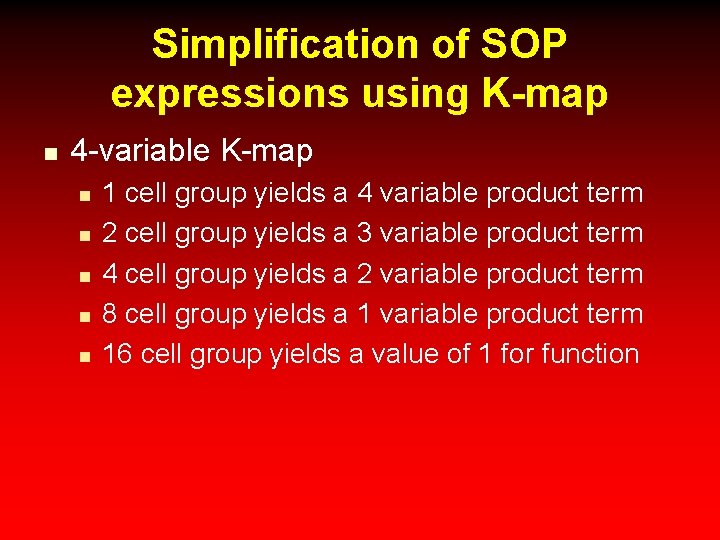 Simplification of SOP expressions using K-map

- 4-variable K-map
  - 1 cell group yields a 4 variable product term
  - 2 cell group yields a 3 variable product term
  - 4 cell group yields a 2 variable product term
  - 8 cell group yields a 1 variable product term
  - 16 cell group yields a value of 1 for function